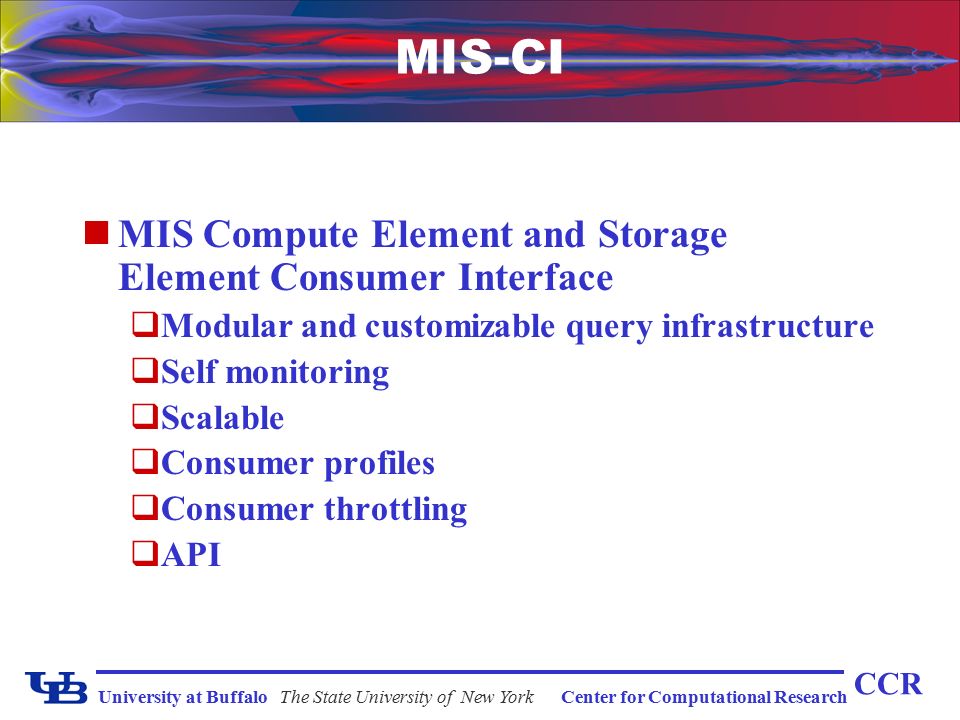 MIS-CI

MIS Compute Element and Storage Element Consumer Interface

Modular and customizable query infrastructure

Self monitoring

Scalable

Consumer profiles

Consumer throttling

API

UB University at Buffalo The State University of New York Center for Computational Research CCR